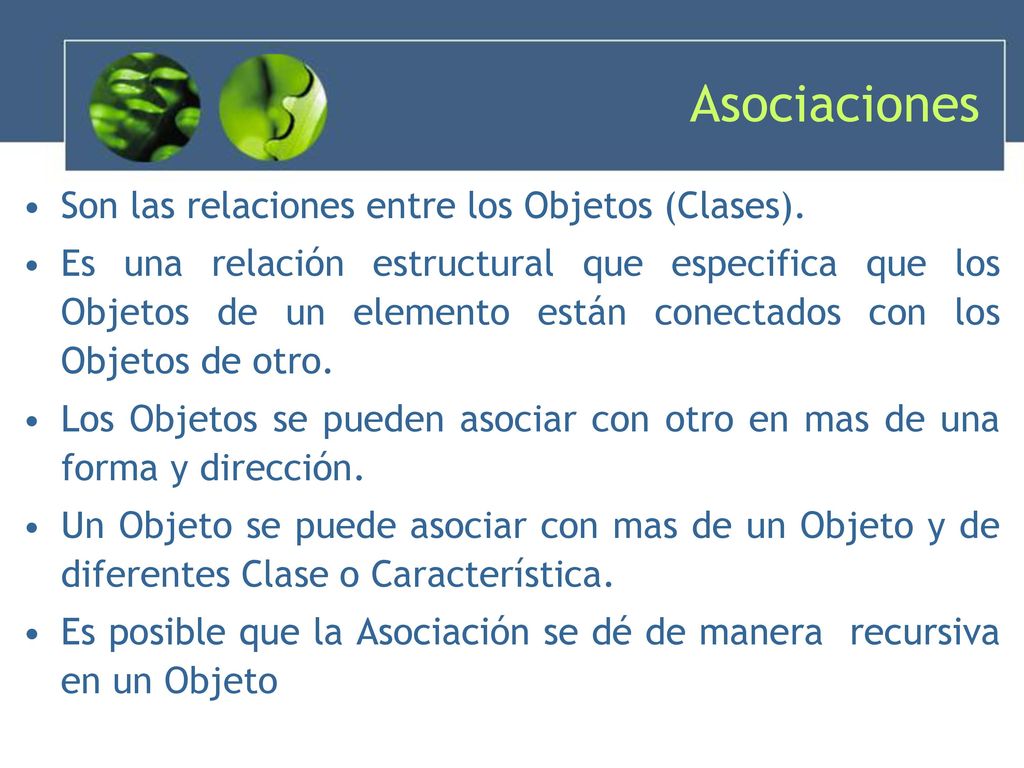 Asociaciones

• Son las relaciones entre los Objetos (Clases).

• Es una relación estructural que especifica que los Objetos de un elemento están conectados con los Objetos de otro.

• Los Objetos se pueden asociar con otro en mas de una forma y dirección.

• Un Objeto se puede asociar con mas de un Objeto y de diferentes Clase o Característica.

• Es posible que la Asociación se dé de manera recursiva en un Objeto